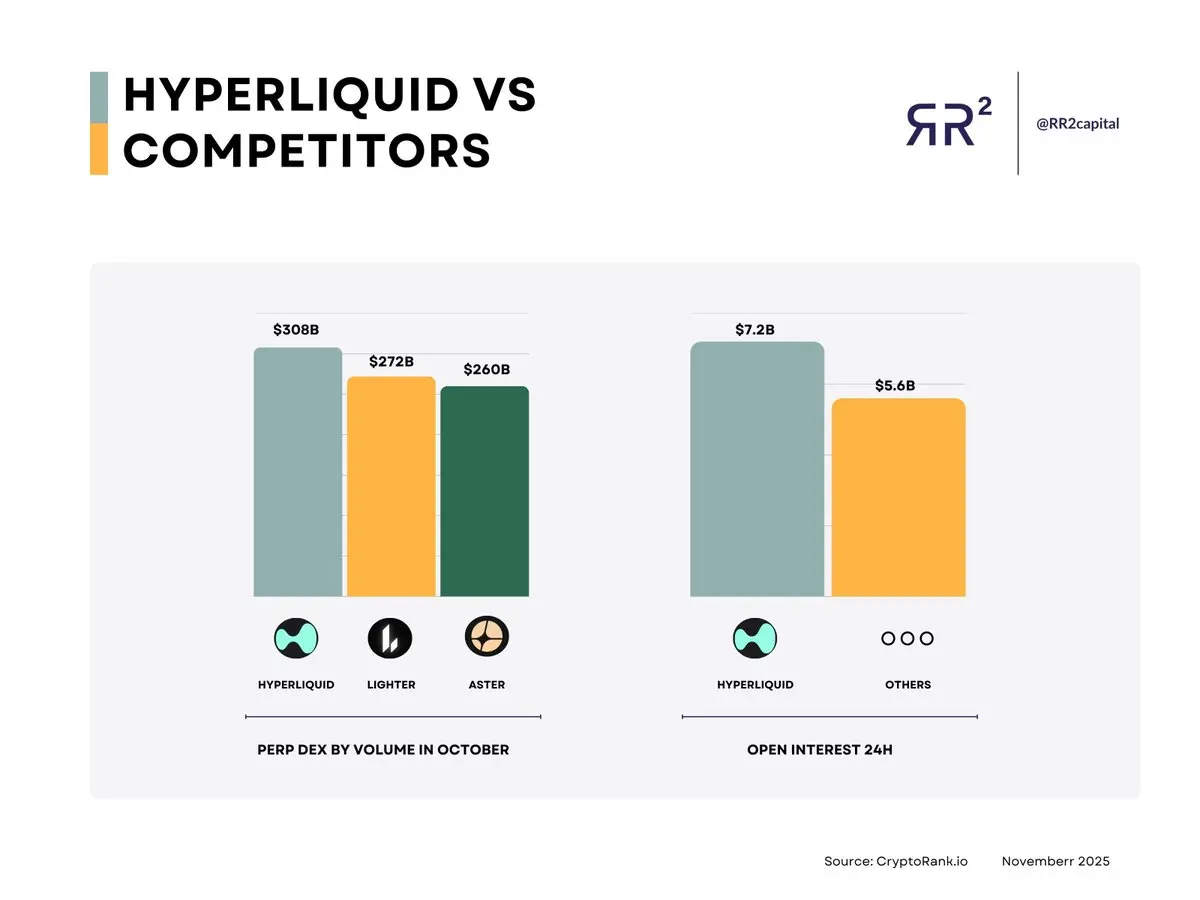 HYPERLIQUID VS COMPETITORS

RR²

@RR2capital

$308B

$272B

$260B

HYPERLIQUID

LIGHTER

ASTER

PERP DEX BY VOLUME IN OCTOBER

$7.2B

$5.6B

HYPERLIQUID

OTHERS

OPEN INTEREST 24H

Source: CryptoRank.io

Novemberr 2025